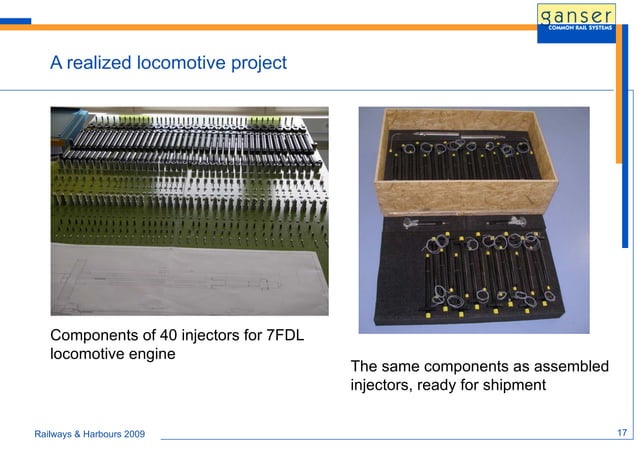 ganser
COMMON RAIL SYSTEMS

A realized locomotive project

Components of 40 injectors for 7FDL locomotive engine

The same components as assembled injectors, ready for shipment

Railways & Harbours 2009

17